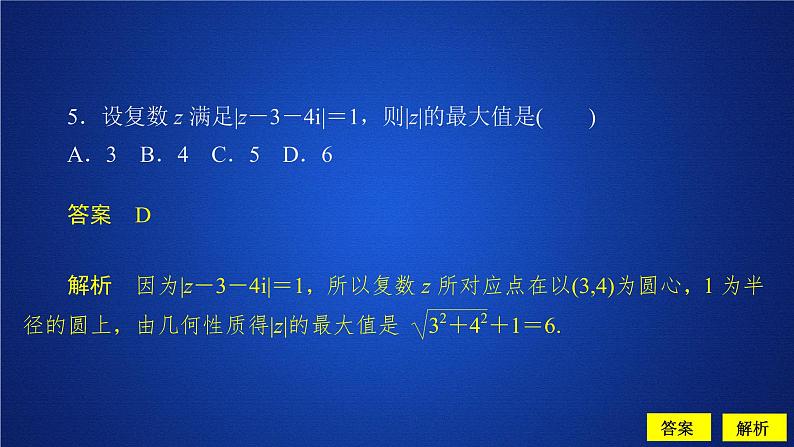 5．设复数 $z$ 满足$|z-3-4i|=1$，则$|z|$的最大值是(　　)

A．3　B．4　C．5　D．6

答案　D

解析　因为$|z-3-4i|=1$，所以复数 $z$ 所对应点在以(3,4)为圆心，1 为半径的圆上，由几何性质得$|z|$的最大值是 $\sqrt{3^2+4^2}+1=6$.

答案　解析